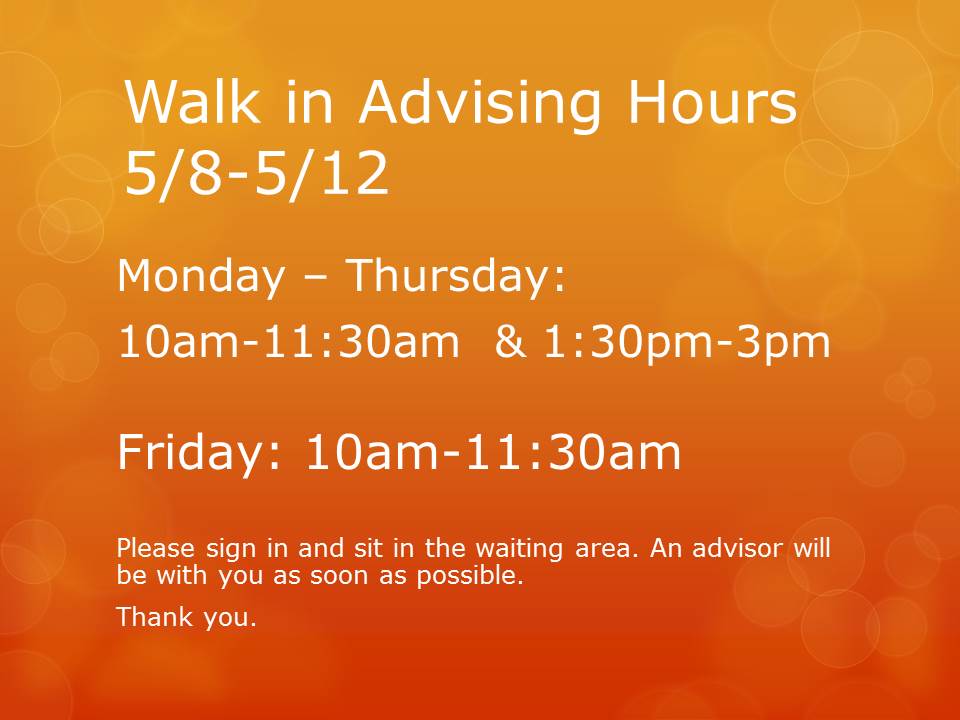 Walk in Advising Hours 5/8-5/12

Monday – Thursday:

10am-11:30am & 1:30pm-3pm

Friday: 10am-11:30am

Please sign in and sit in the waiting area. An advisor will be with you as soon as possible.

Thank you.